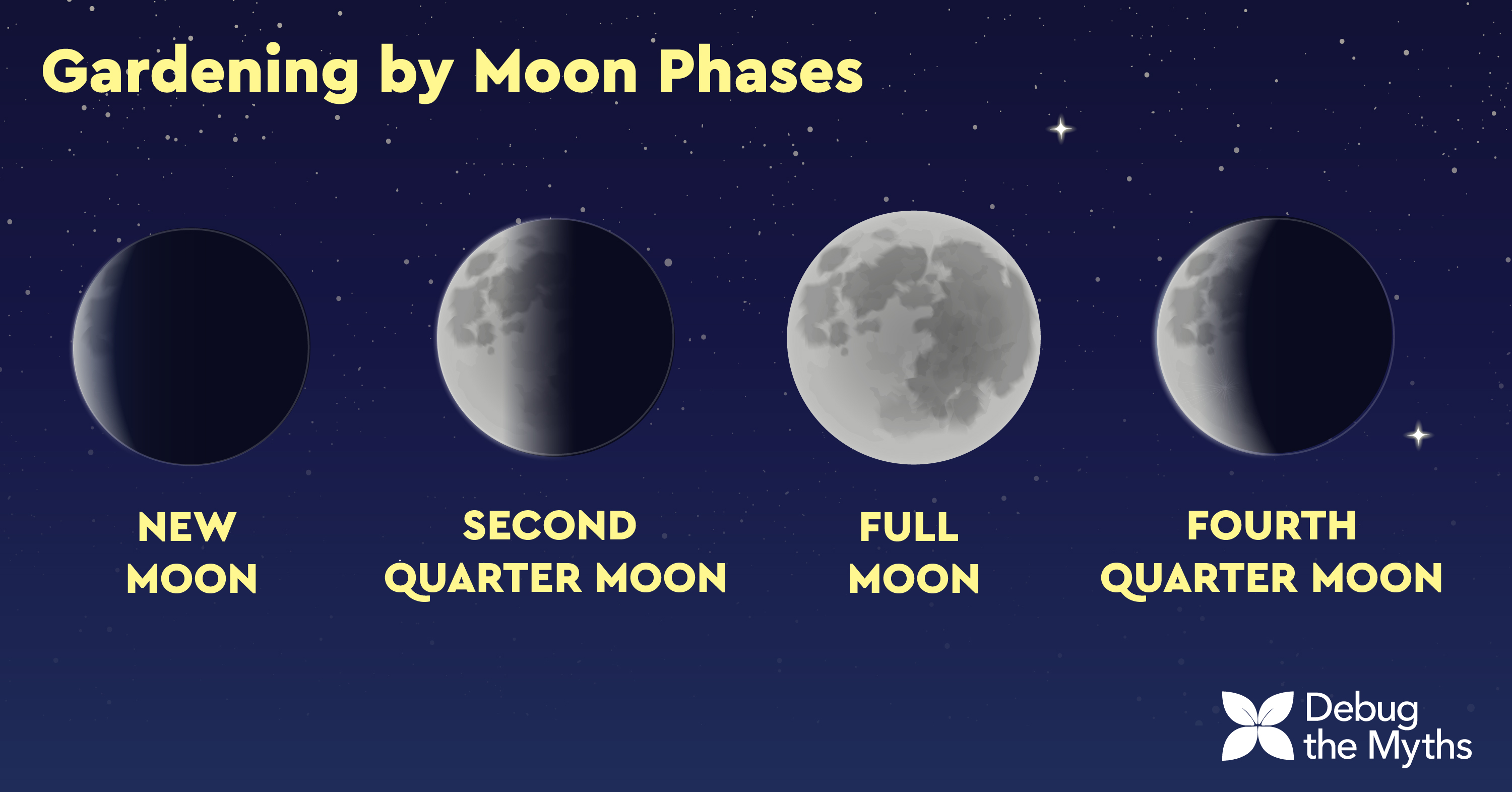 Gardening by Moon Phases

NEW MOON

SECOND QUARTER MOON

FULL MOON

FOURTH QUARTER MOON

Debug the Myths